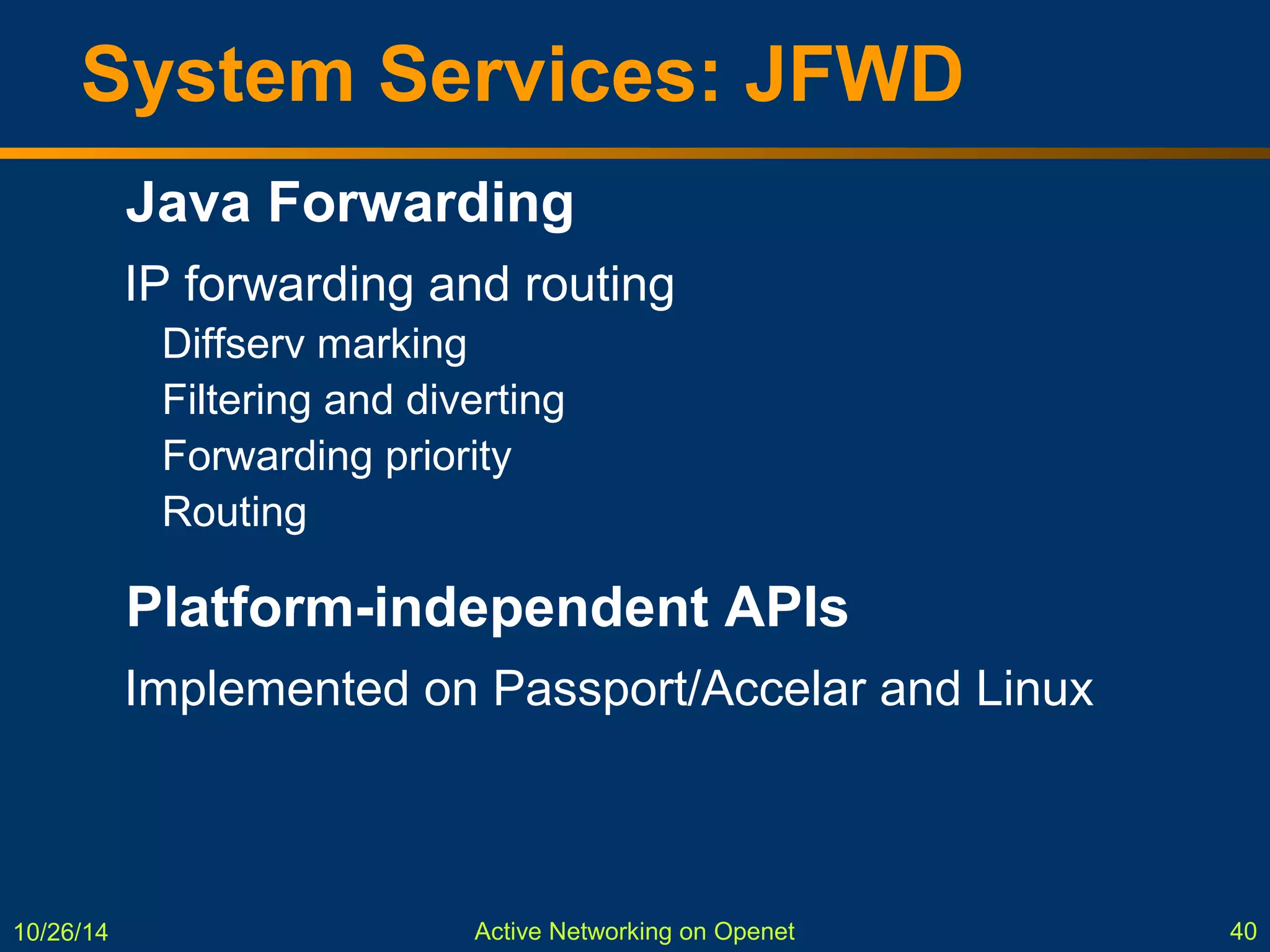 System Services: JFWD

Java Forwarding

IP forwarding and routing

Diffserv marking

Filtering and diverting

Forwarding priority

Routing

Platform-independent APIs

Implemented on Passport/Accelar and Linux

10/26/14

Active Networking on Openet

40